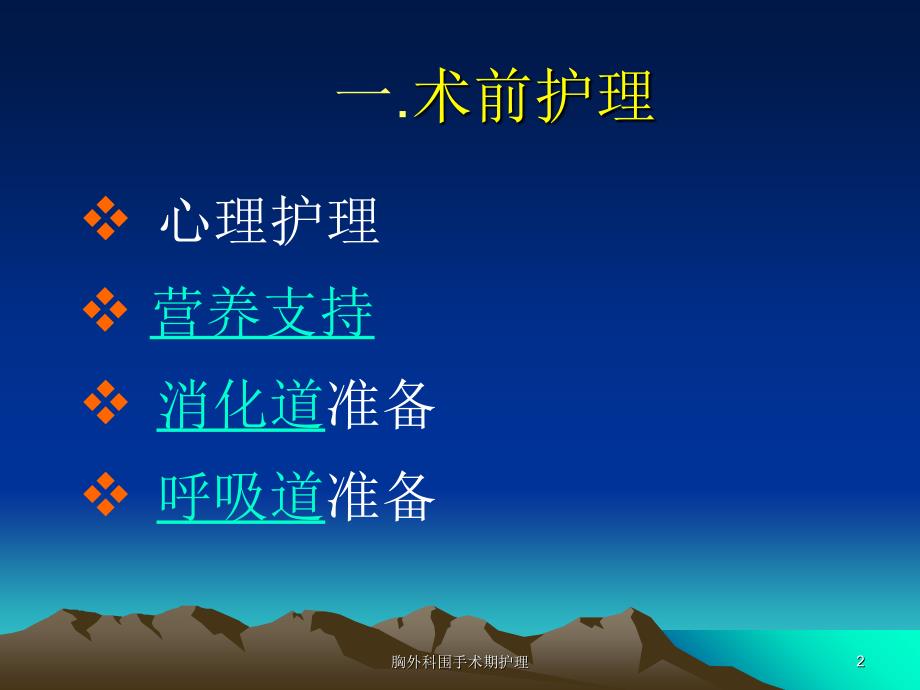 一.术前护理

❖ 心理护理
❖ 营养支持
❖ 消化道准备
❖ 呼吸道准备

胸外科围手术期护理

2